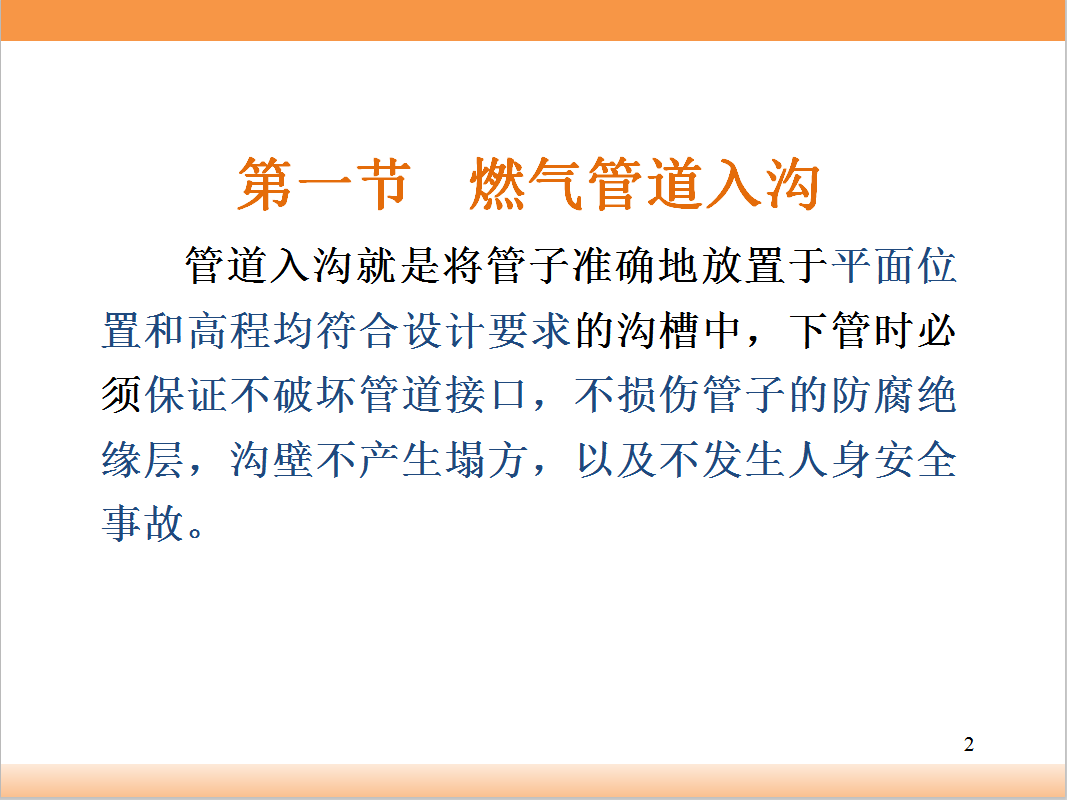 第一节　燃气管道入沟

管道入沟就是将管子准确地放置于平面位置和高程均符合设计要求的沟槽中，下管时必须保证不破坏管道接口，不损伤管子的防腐绝缘层，沟壁不产生塌方，以及不发生人身安全事故。

2